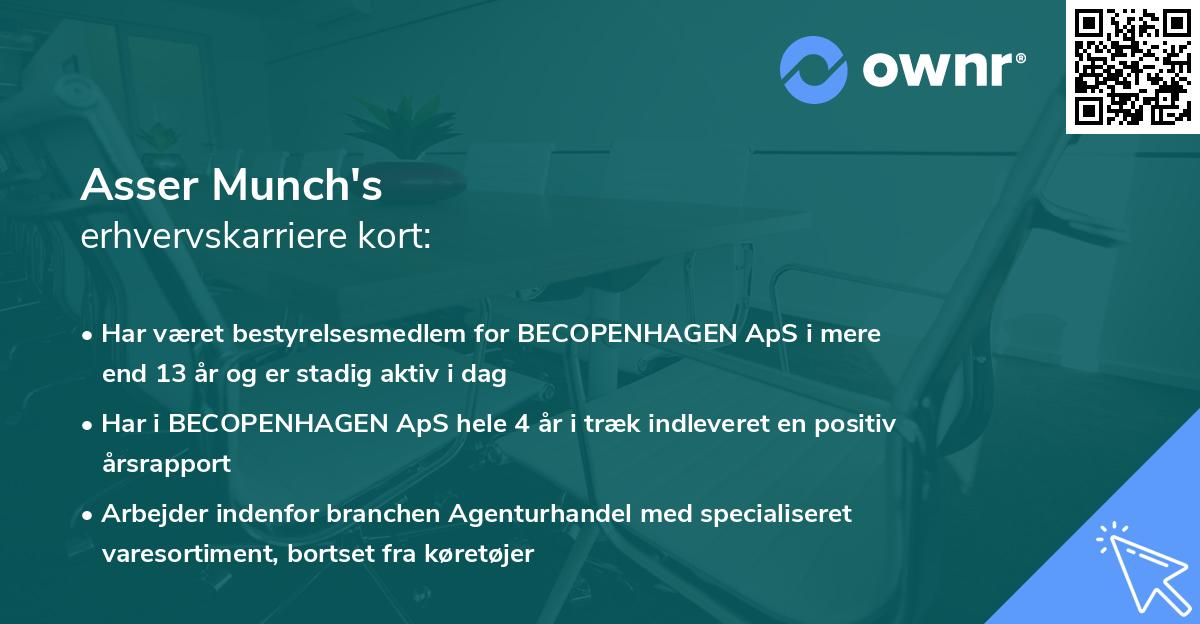 ownr®

Asser Munch's
erhvervskarriere kort:

• Har været bestyrelsesmedlem for BECOPENHAGEN ApS i mere end 13 år og er stadig aktiv i dag

• Har i BECOPENHAGEN ApS hele 4 år i træk indleveret en positiv årsrapport

• Arbejder indenfor branchen Agenturhandel med specialiseret varesortiment, bortset fra køretøjer